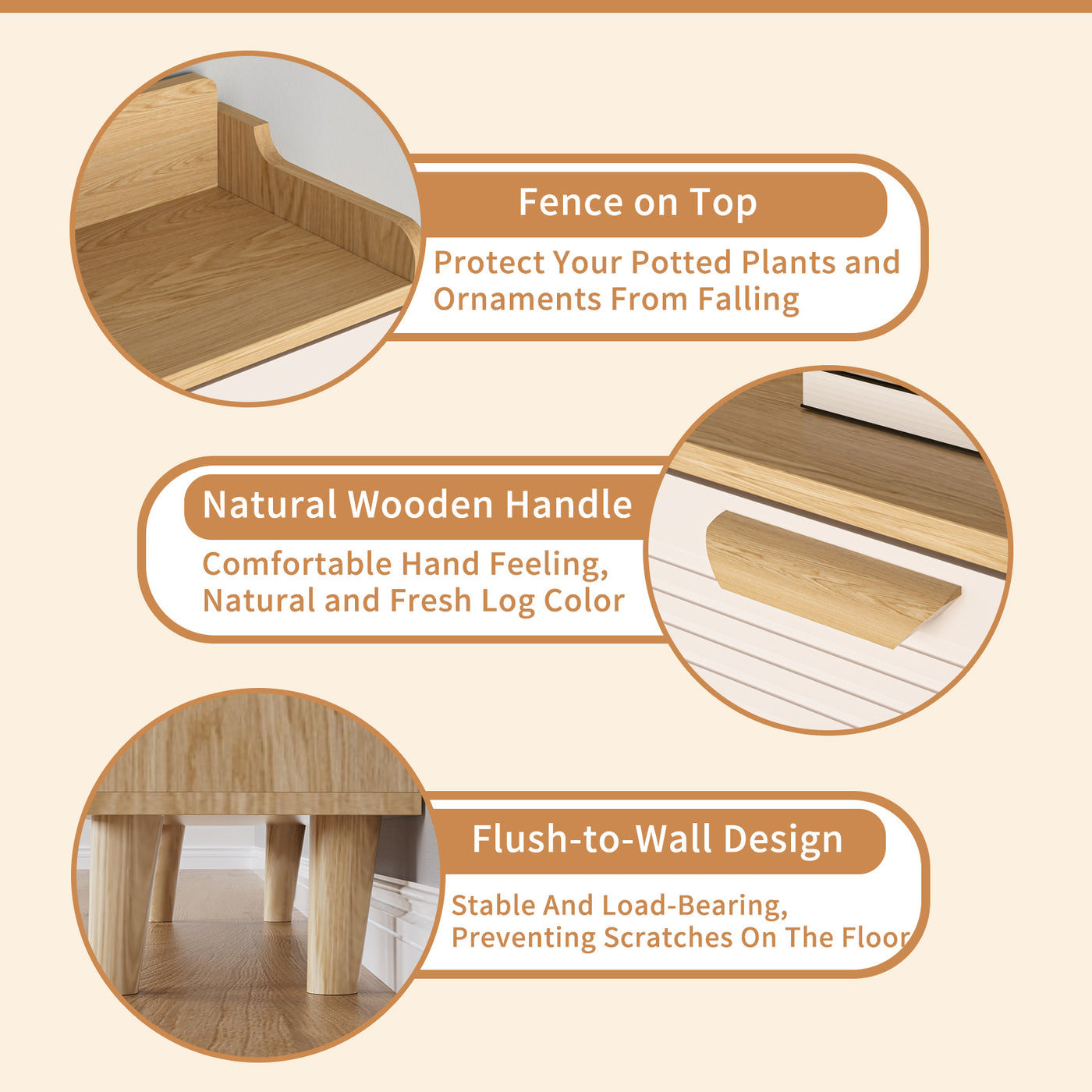 Fence on Top

Protect Your Potted Plants and Ornaments From Falling

Natural Wooden Handle

Comfortable Hand Feeling, Natural and Fresh Log Color

Flush-to-Wall Design

Stable And Load-Bearing, Preventing Scratches On The Floor